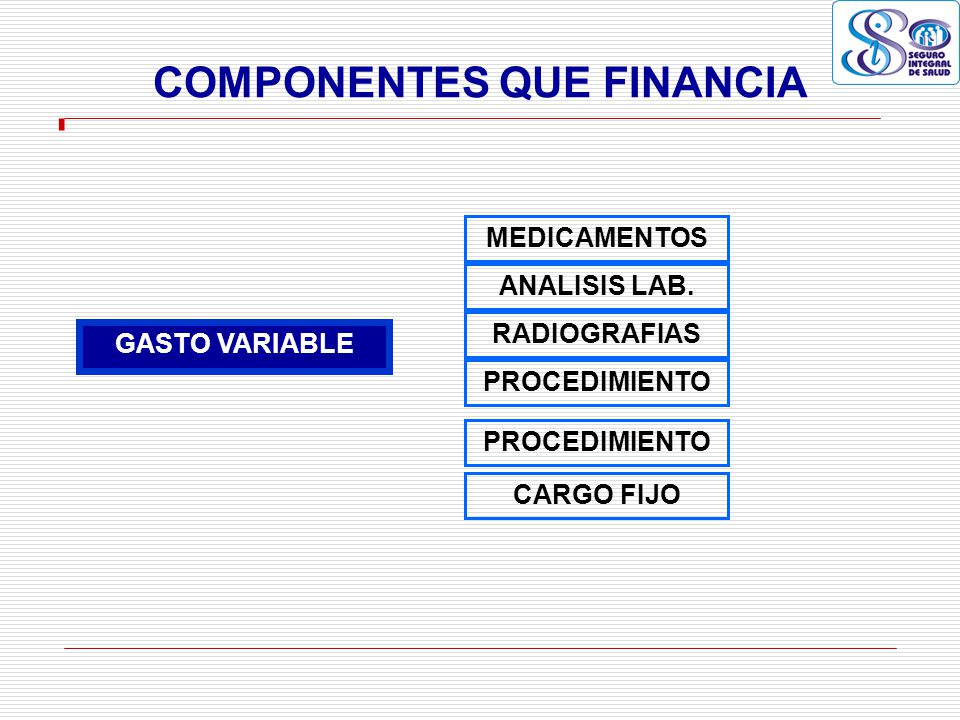 SEGURO INTEGRAL DE SALUD

COMPONENTES QUE FINANCIA

GASTO VARIABLE

MEDICAMENTOS

ANALISIS LAB.

RADIOGRAFIAS

PROCEDIMIENTO

PROCEDIMIENTO

CARGO FIJO